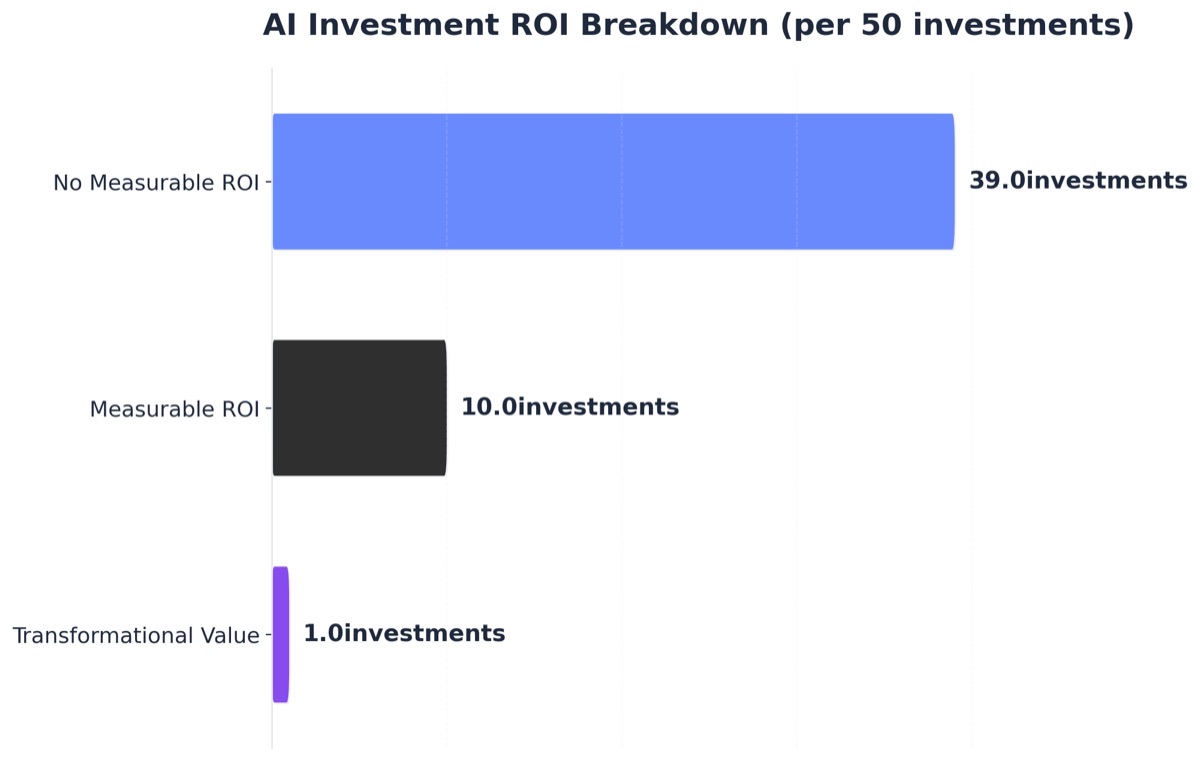 AI Investment ROI Breakdown (per 50 investments)

No Measurable ROI
39.0investments

Measurable ROI
10.0investments

Transformational Value
1.0investments